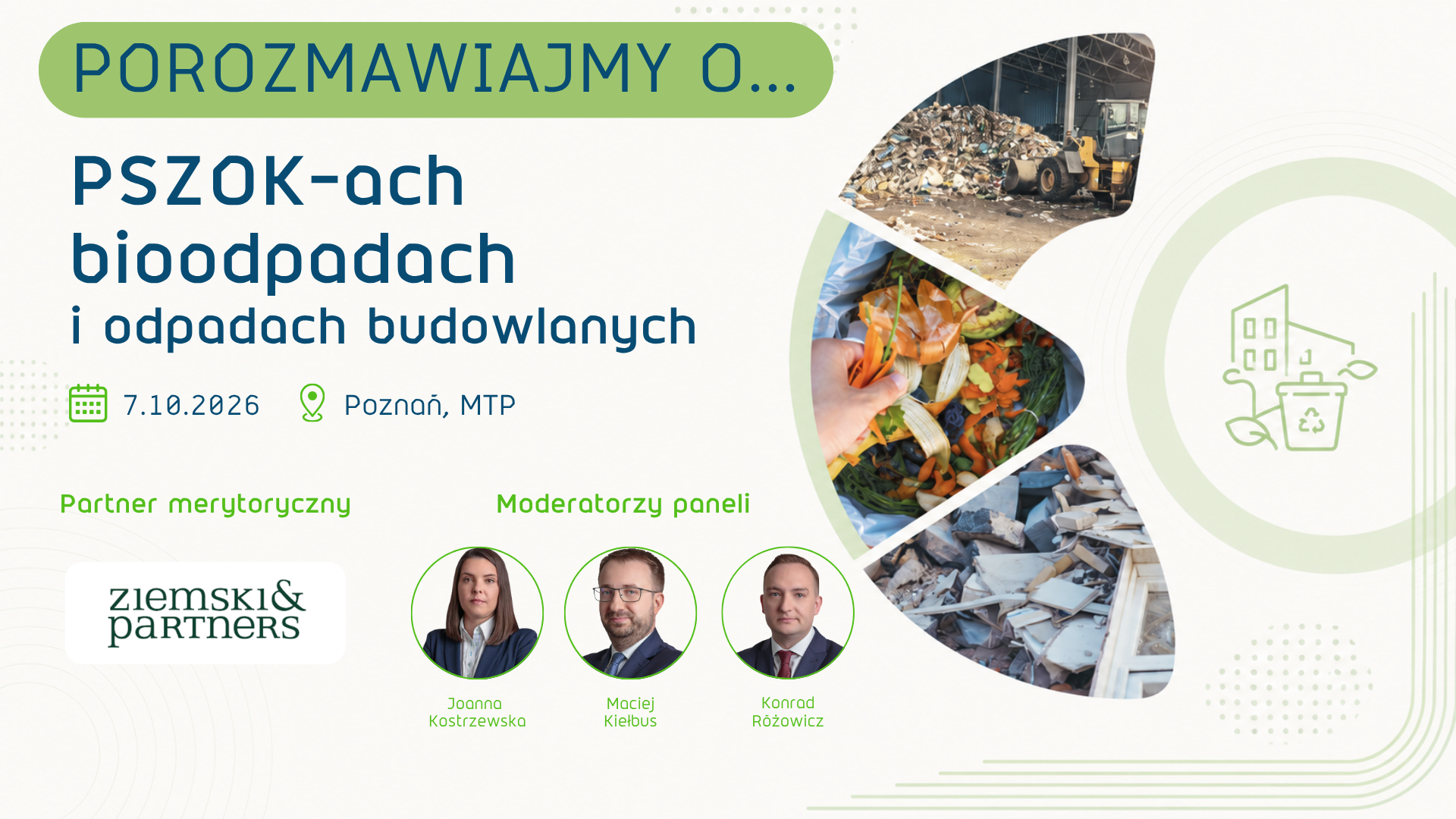 POROZMAWIAJMY O...

PSZOK-ach
bioodpadach
i odpadach budowlanych

7.10.2026

Poznań, MTP

Partner merytoryczny

ziemski&
partners

Moderatorzy paneli

Joanna Kostrzewska

Maciej Kiełbus

Konrad Różowicz